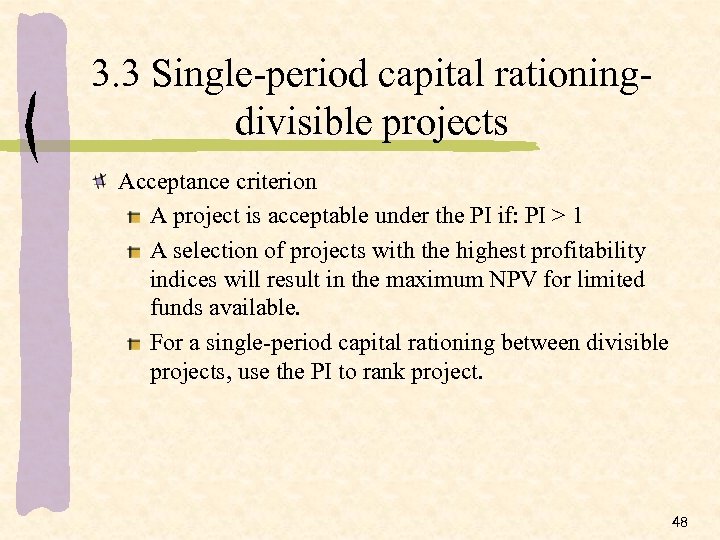 3.3 Single-period capital rationing-divisible projects

Acceptance criterion

A project is acceptable under the PI if: PI > 1

A selection of projects with the highest profitability indices will result in the maximum NPV for limited funds available.

For a single-period capital rationing between divisible projects, use the PI to rank project.

48